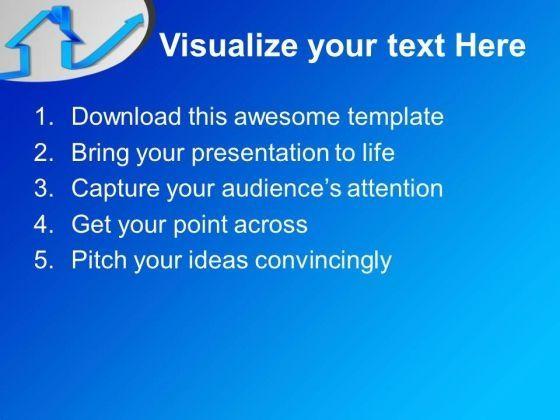 Visualize your text Here

1. Download this awesome template
2. Bring your presentation to life
3. Capture your audience’s attention
4. Get your point across
5. Pitch your ideas convincingly